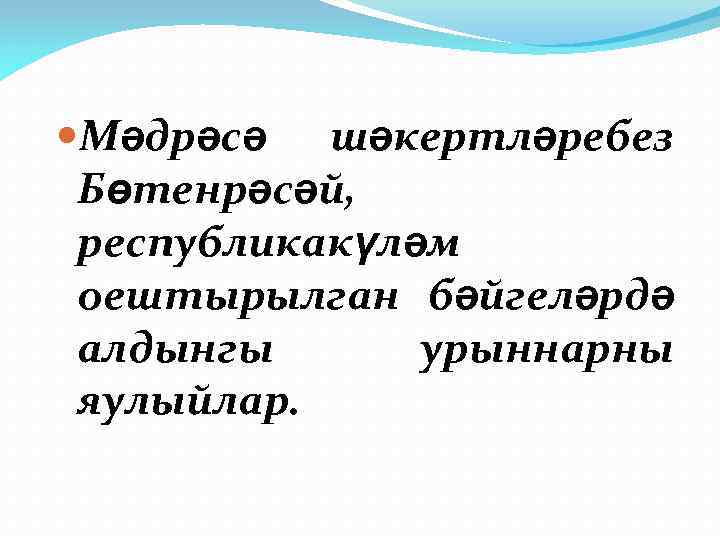 Мәдрәсә шәкертләребез Бөтенрәсәй, республикакүләм оештырылган бәйгеләрдә алдынгы урыннарны яулыйлар.